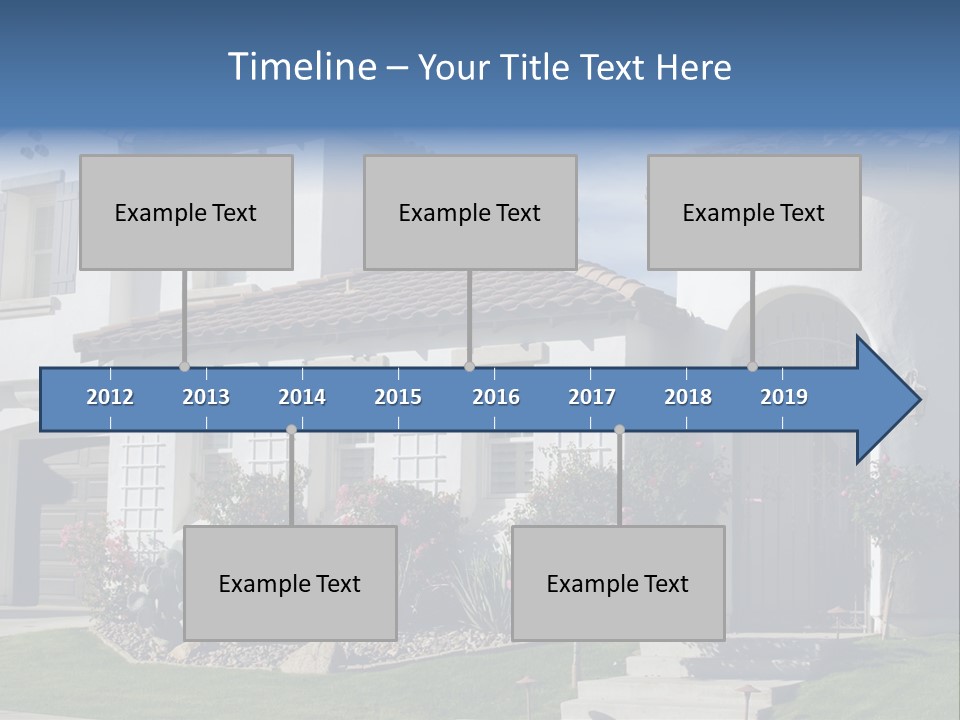 Timeline – Your Title Text Here

Example Text

Example Text

Example Text

2012 2013 2014 2015 2016 2017 2018 2019

Example Text

Example Text